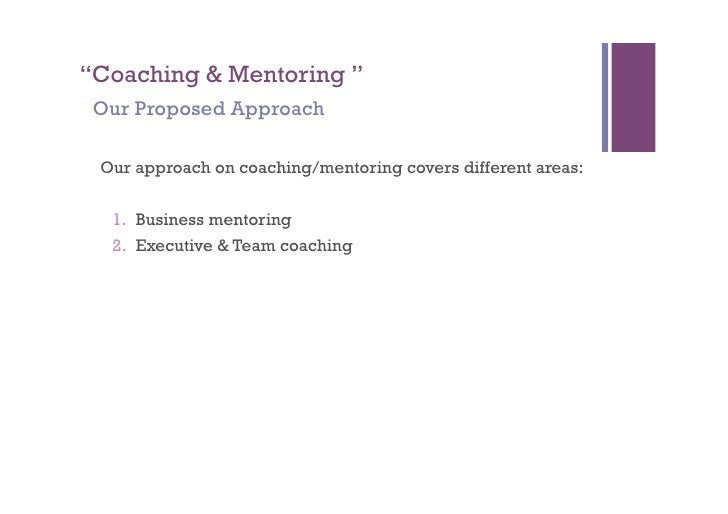 “Coaching & Mentoring ”
Our Proposed Approach

Our approach on coaching/mentoring covers different areas:

1. Business mentoring
2. Executive & Team coaching